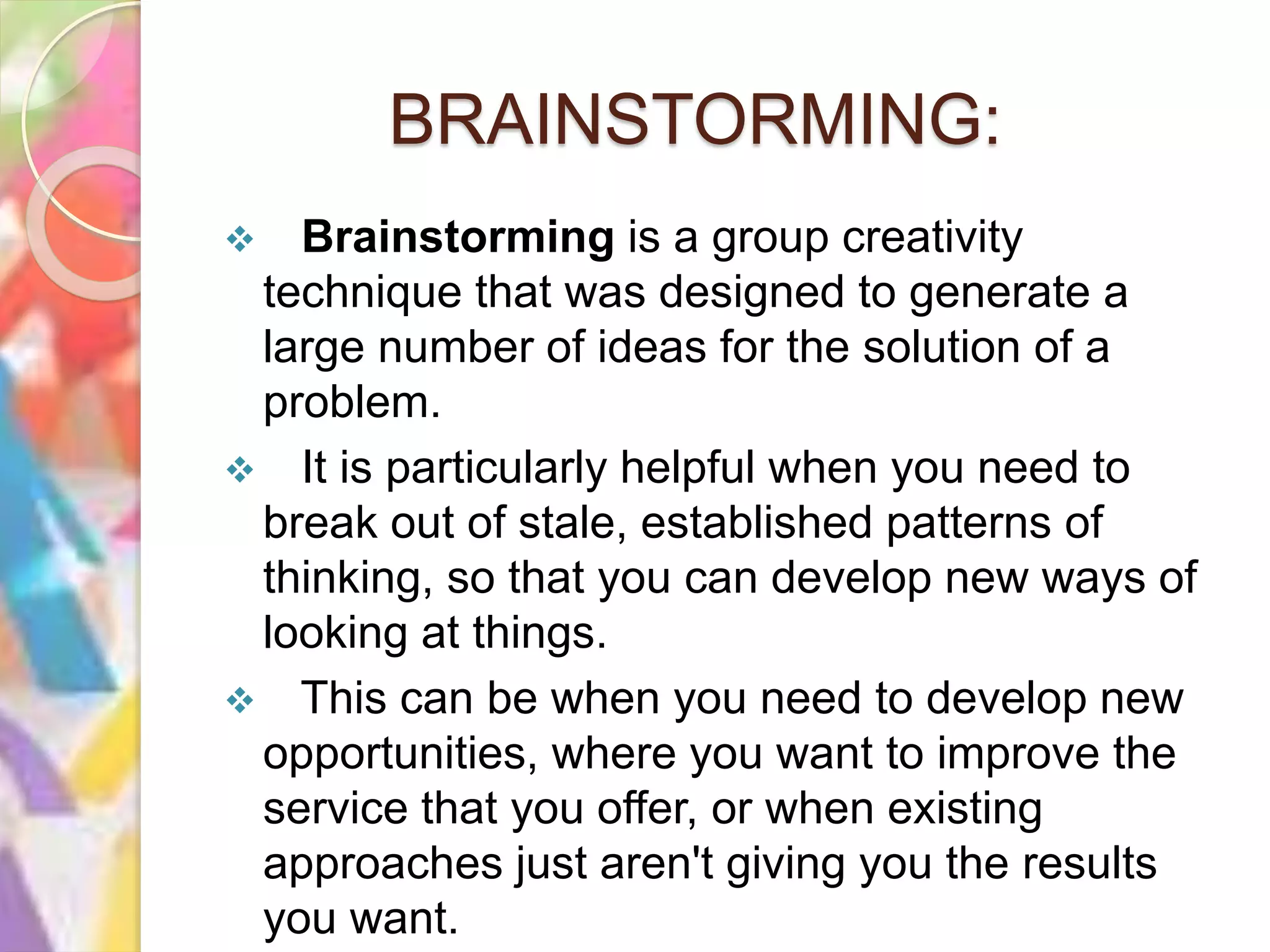 BRAINSTORMING:

❖ Brainstorming is a group creativity technique that was designed to generate a large number of ideas for the solution of a problem.

❖ It is particularly helpful when you need to break out of stale, established patterns of thinking, so that you can develop new ways of looking at things.

❖ This can be when you need to develop new opportunities, where you want to improve the service that you offer, or when existing approaches just aren't giving you the results you want.